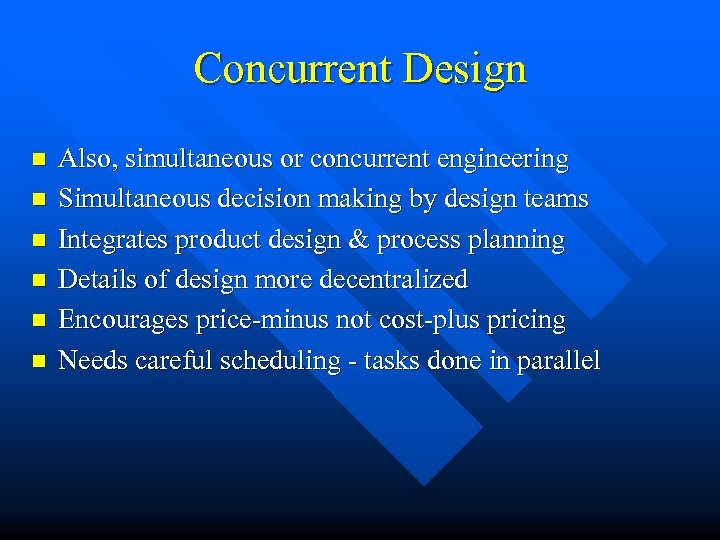 Concurrent Design

- Also, simultaneous or concurrent engineering
- Simultaneous decision making by design teams
- Integrates product design & process planning
- Details of design more decentralized
- Encourages price-minus not cost-plus pricing
- Needs careful scheduling - tasks done in parallel